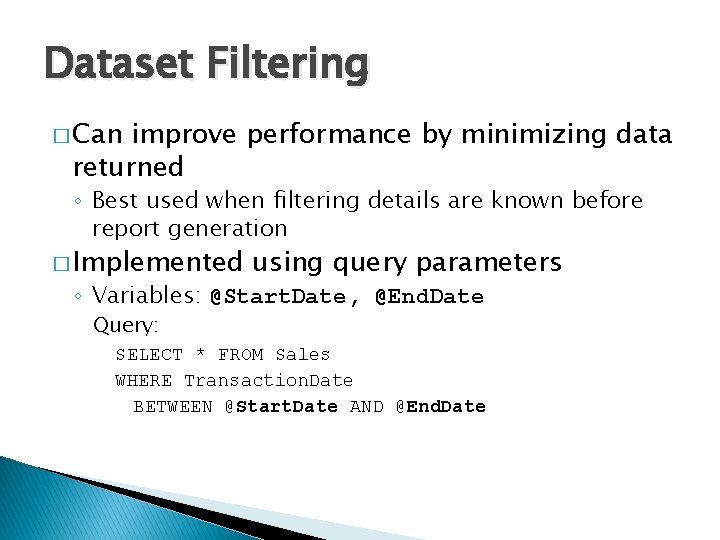 Dataset Filtering

□ Can improve performance by minimizing data returned

◦ Best used when filtering details are known before report generation

□ Implemented using query parameters

◦ Variables: @StartDate, @EndDate

Query:

SELECT * FROM Sales
WHERE TransactionDate
BETWEEN @StartDate AND @EndDate